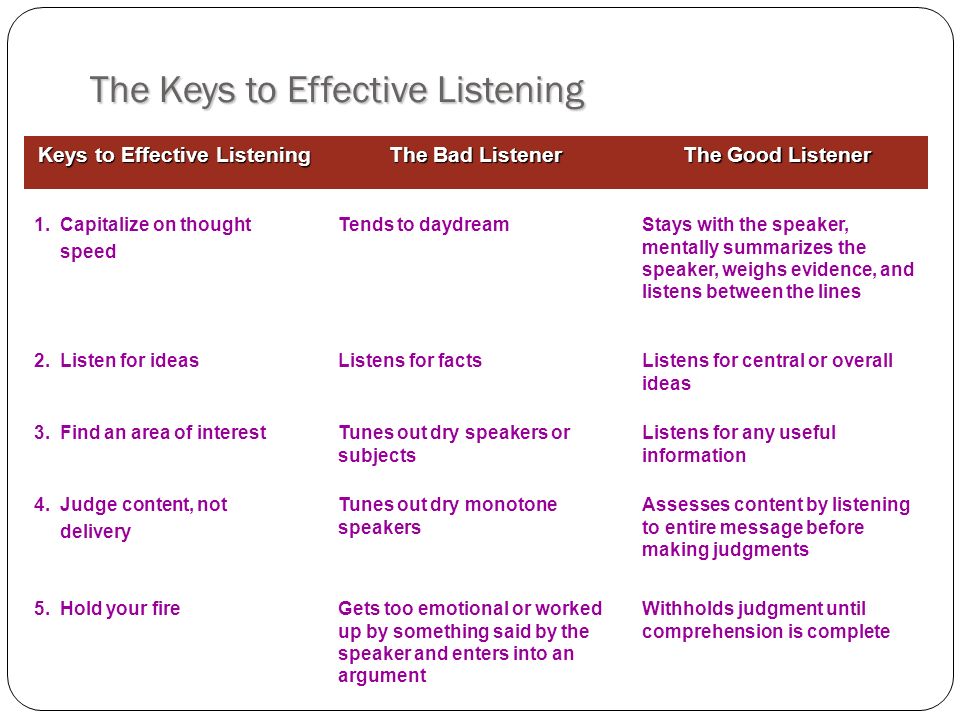 The Keys to Effective Listening

| Keys to Effective Listening | The Bad Listener | The Good Listener |
|---|---|---|
| 1. Capitalize on thought speed | Tends to daydream | Stays with the speaker, mentally summarizes the speaker, weighs evidence, and listens between the lines |
| 2. Listen for ideas | Listens for facts | Listens for central or overall ideas |
| 3. Find an area of interest | Tunes out dry speakers or subjects | Listens for any useful information |
| 4. Judge content, not delivery | Tunes out dry monotone speakers | Assesses content by listening to entire message before making judgments |
| 5. Hold your fire | Gets too emotional or worked up by something said by the speaker and enters into an argument | Withholds judgment until comprehension is complete |